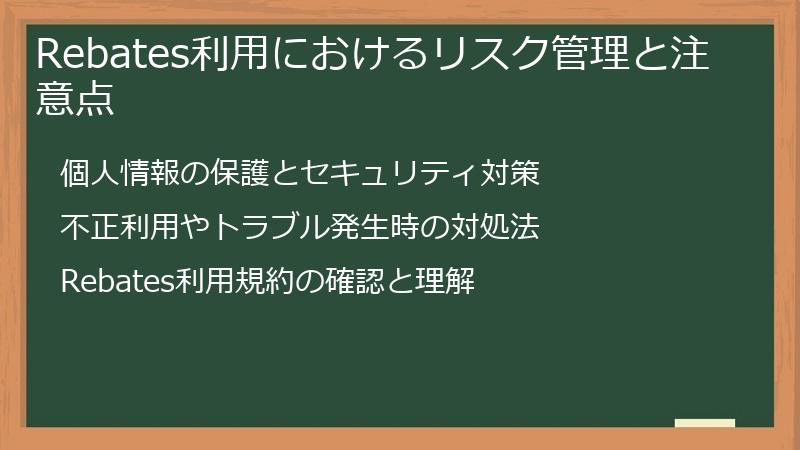 Rebates利用におけるリスク管理と注意点

個人情報の保護とセキュリティ対策

不正利用やトラブル発生時の対処法

Rebates利用規約の確認と理解